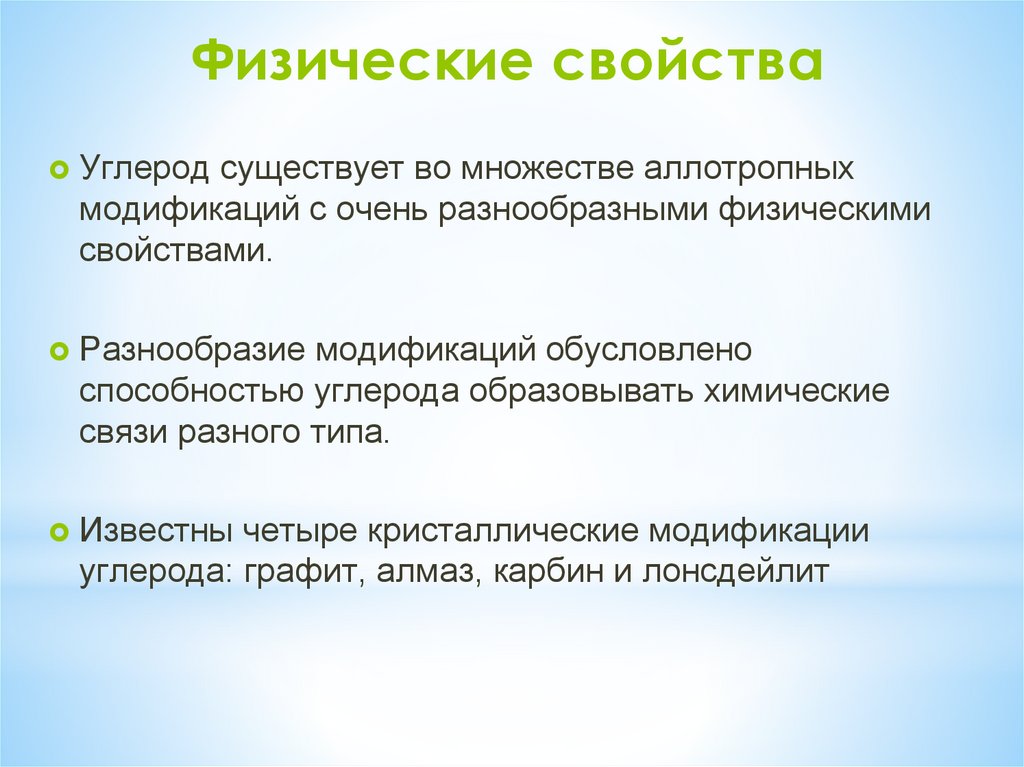 Физические свойства

Углерод существует во множестве аллотропных модификаций с очень разнообразными физическими свойствами.

Разнообразие модификаций обусловлено способностью углерода образовывать химические связи разного типа.

Известны четыре кристаллические модификации углерода: графит, алмаз, карбин и лонсдейлит